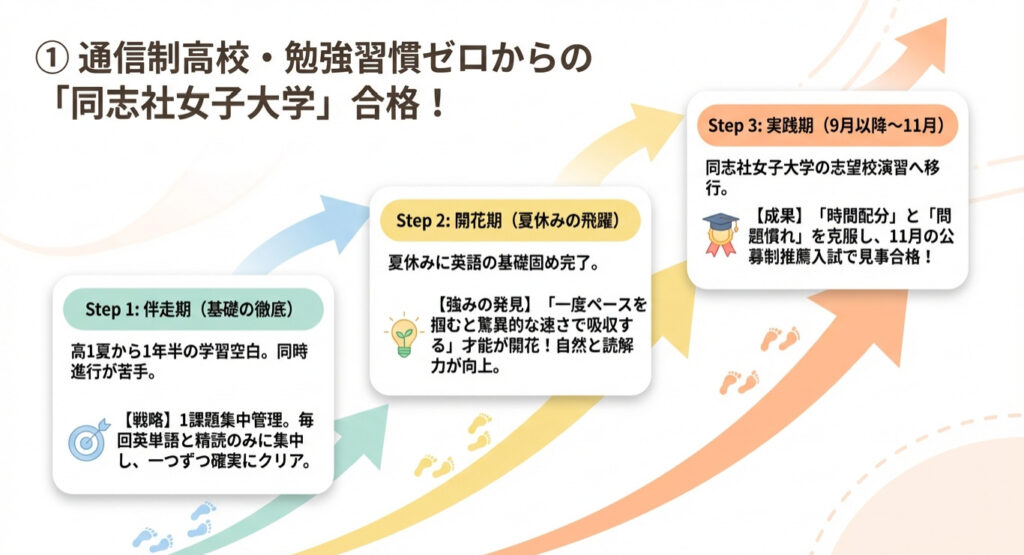 ① 通信制高校・勉強習慣ゼロからの「同志社女子大学」合格！

Step 1: 伴走期（基礎の徹底）

高1夏から1年半の学習空白。同時進行が苦手。

【戦略】1課題集中管理。毎回英単語と精読のみに集中し、一つずつ確実にクリア。

Step 2: 開花期（夏休みの飛躍）

夏休みに英語の基礎固め完了。

【強みの発見】「一度ペースを掴むと驚異的な速さで吸収する」才能が開花！自然と読解力が向上。

Step 3: 実践期（9月以降〜11月）

同志社女子大学の志望校演習へ移行。

【成果】「時間配分」と「問題慣れ」を克服し、11月の公募制推薦入試で見事合格！